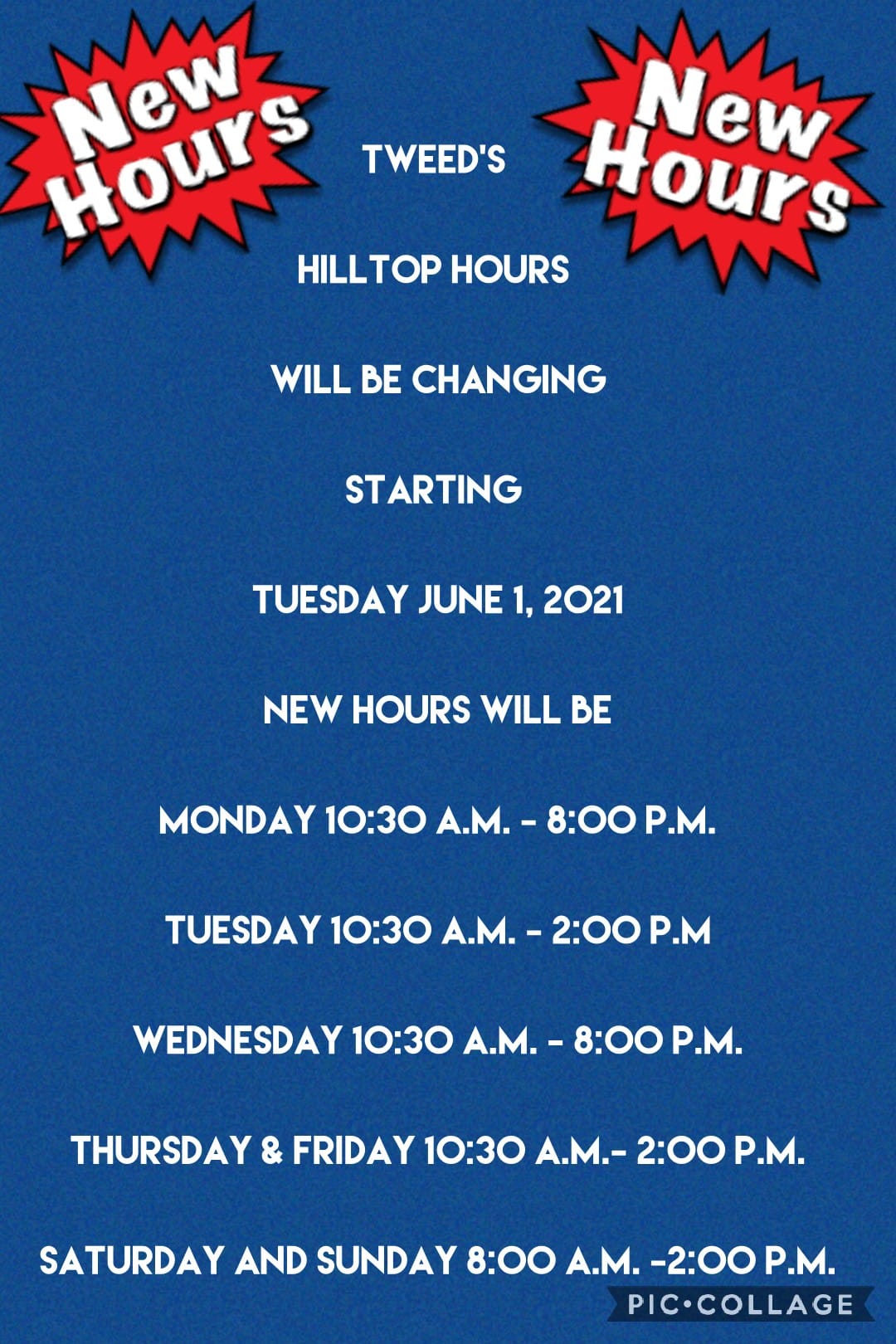 New Hours

TWEED'S

New Hours

HILLTOP HOURS

WILL BE CHANGING

STARTING

TUESDAY JUNE 1, 2021

NEW HOURS WILL BE

MONDAY 10:30 A.M. - 8:00 P.M.

TUESDAY 10:30 A.M. - 2:00 P.M

WEDNESDAY 10:30 A.M. - 8:00 P.M.

THURSDAY & FRIDAY 10:30 A.M.- 2:00 P.M.

SATURDAY AND SUNDAY 8:00 A.M. -2:00 P.M.

PIC•COLLAGE